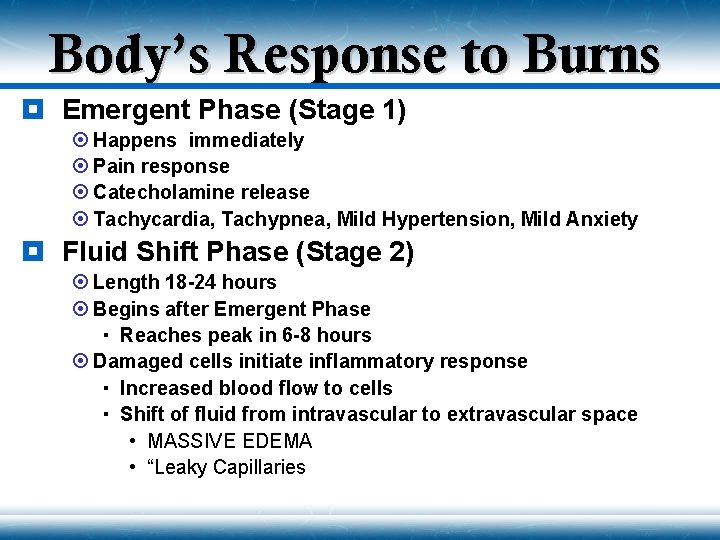 Body's Response to Burns

Emergent Phase (Stage 1)
Happens immediately
Pain response
Catecholamine release
Tachycardia, Tachypnea, Mild Hypertension, Mild Anxiety

Fluid Shift Phase (Stage 2)
Length 18-24 hours
Begins after Emergent Phase
Reaches peak in 6-8 hours
Damaged cells initiate inflammatory response
Increased blood flow to cells
Shift of fluid from intravascular to extravascular space
MASSIVE EDEMA
"Leaky Capillaries